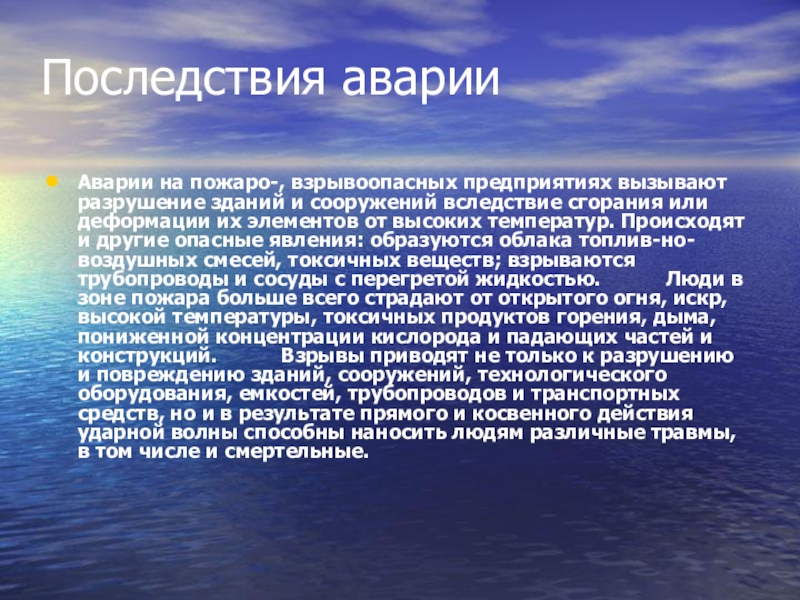 Последствия аварии

Аварии на пожаро-, взрывоопасных предприятиях вызывают разрушение зданий и сооружений вследствие сгорания или деформации их элементов от высоких температур. Происходят и другие опасные явления: образуются облака топлив-но-воздушных смесей, токсичных веществ; взрываются трубопроводы и сосуды с перегретой жидкостью. Люди в зоне пожара больше всего страдают от открытого огня, искр, высокой температуры, токсичных продуктов горения, дыма, пониженной концентрации кислорода и падающих частей и конструкций. Взрывы приводят не только к разрушению и повреждению зданий, сооружений, технологического оборудования, емкостей, трубопроводов и транспортных средств, но и в результате прямого и косвенного действия ударной волны способны наносить людям различные травмы, в том числе и смертельные.